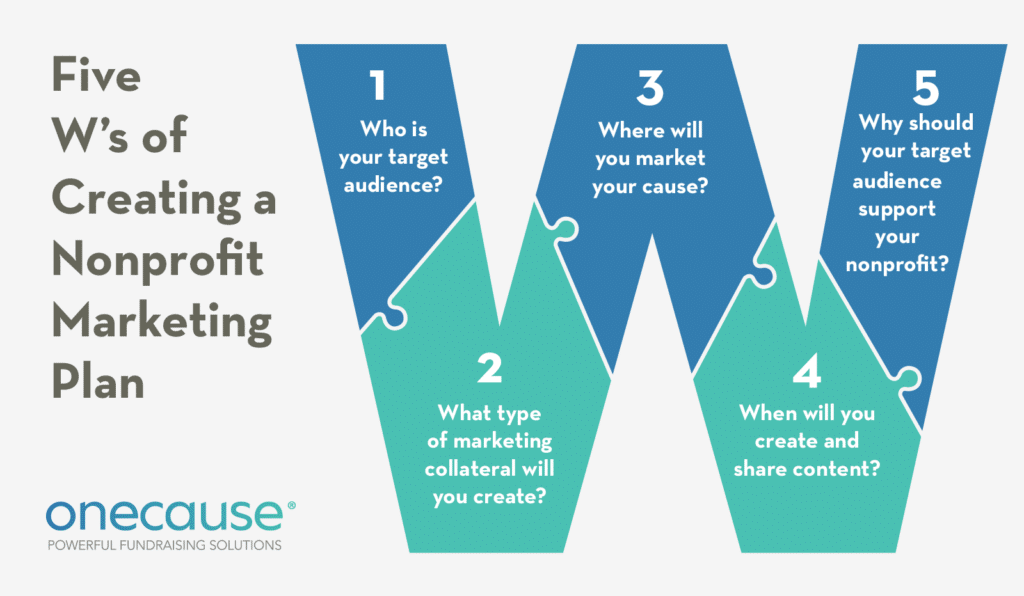 Five W's of Creating a Nonprofit Marketing Plan

1
Who is your target audience?

2
What type of marketing collateral will you create?

3
Where will you market your cause?

4
When will you create and share content?

5
Why should your target audience support your nonprofit?

onecause®
POWERFUL FUNDRAISING SOLUTIONS